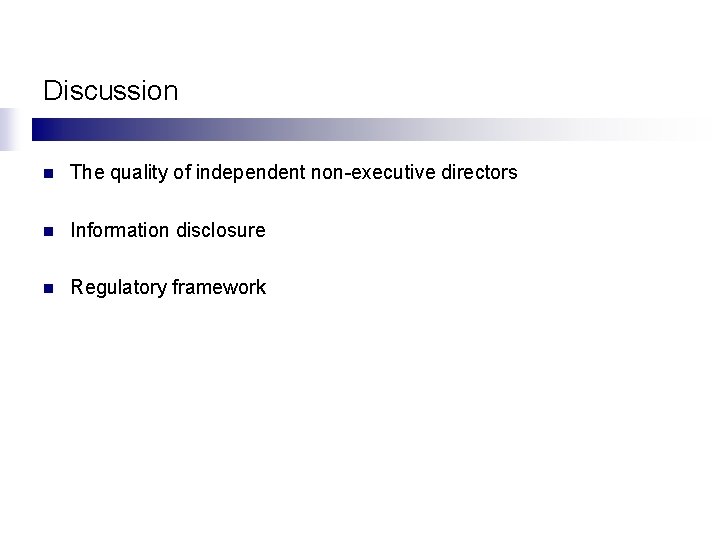 Discussion

- The quality of independent non-executive directors
- Information disclosure
- Regulatory framework